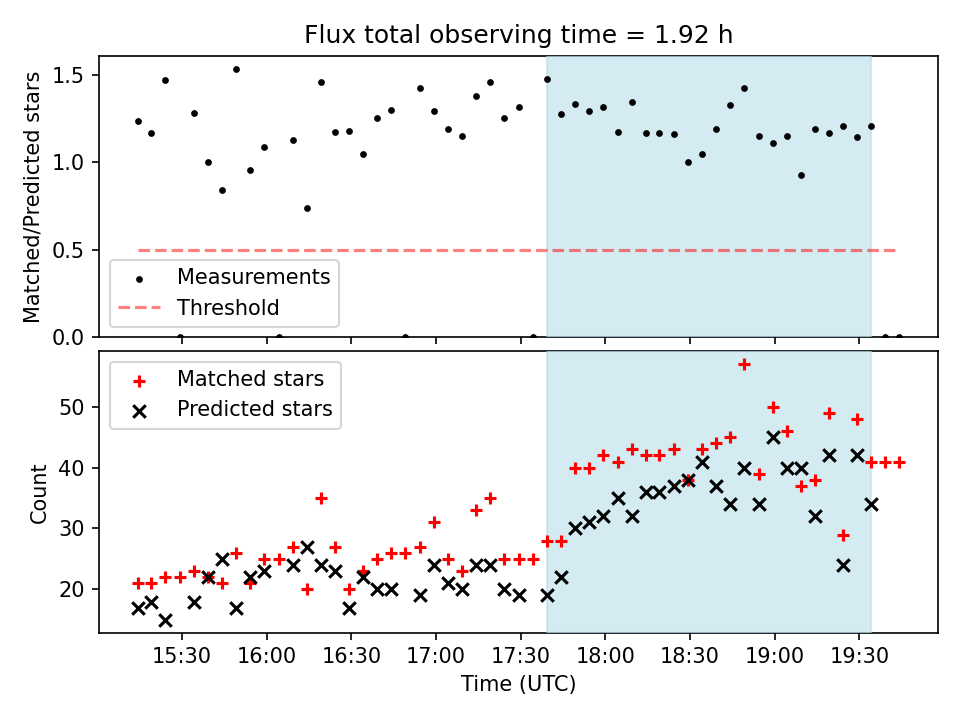 Flux total observing time = 1.92 h

Matched/Predicted stars

1.5
1.0
0.5
0.0

Measurements
Threshold

Matched stars
Predicted stars

Count

50
40
30
20

15:30
16:00
16:30
17:00
17:30
18:00
18:30
19:00
19:30

Time (UTC)